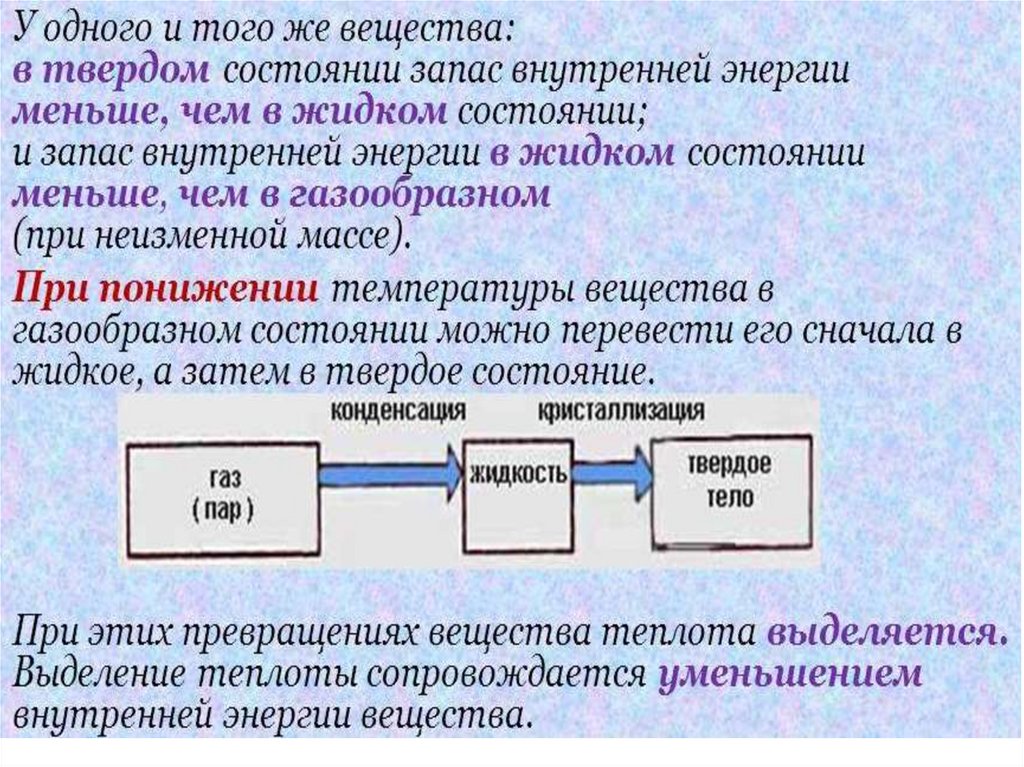 У одного и того же вещества:
в твердом состоянии запас внутренней энергии меньше, чем в жидком состоянии;
и запас внутренней энергии в жидком состоянии меньше, чем в газообразном
(при неизменной массе).

При понижении температуры вещества в газообразном состоянии можно перевести его сначала в жидкое, а затем в твердое состояние.

конденсация
кристаллизация
газ
( пар )
жидкость
твердое тело

При этих превращениях вещества теплота выделяется. Выделение теплоты сопровождается уменьшением внутренней энергии вещества.